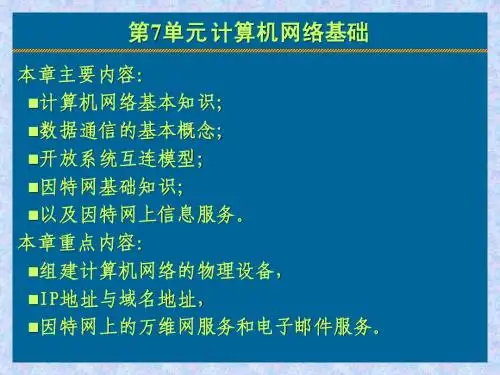 第7单元 计算机网络基础

本章主要内容:
■计算机网络基本知识;
■数据通信的基本概念;
■开放系统互连模型;
■因特网基础知识;
■以及因特网上信息服务。

本章重点内容:
■组建计算机网络的物理设备,
■IP地址与域名地址,
■因特网上的万维网服务和电子邮件服务。